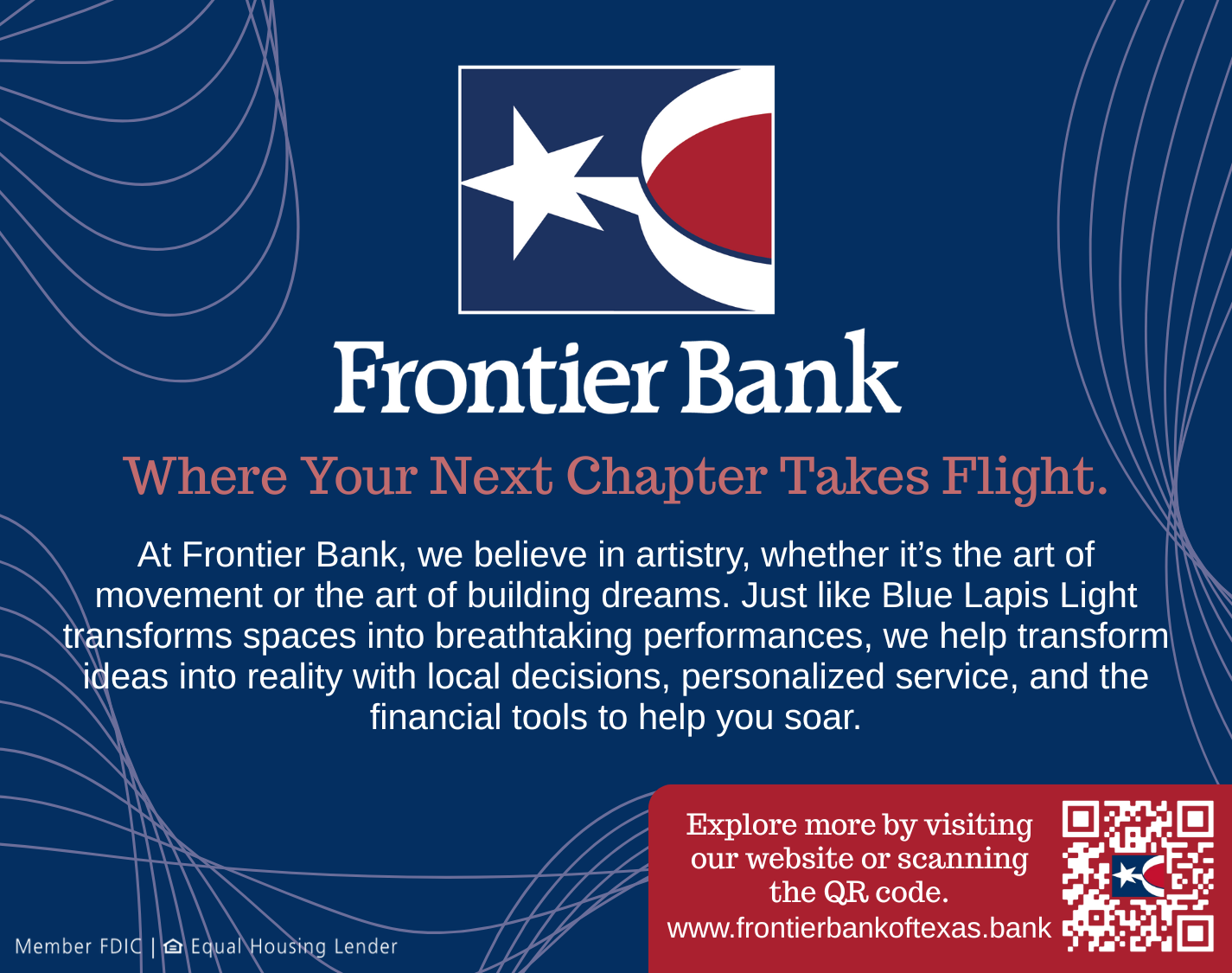 Frontier Bank

Where Your Next Chapter Takes Flight.

At Frontier Bank, we believe in artistry, whether it's the art of movement or the art of building dreams. Just like Blue Lapis Light transforms spaces into breathtaking performances, we help transform ideas into reality with local decisions, personalized service, and the financial tools to help you soar.

Explore more by visiting our website or scanning the QR code.
www.frontierbankoftexas.bank

Member FDIC | Equal Housing Lender